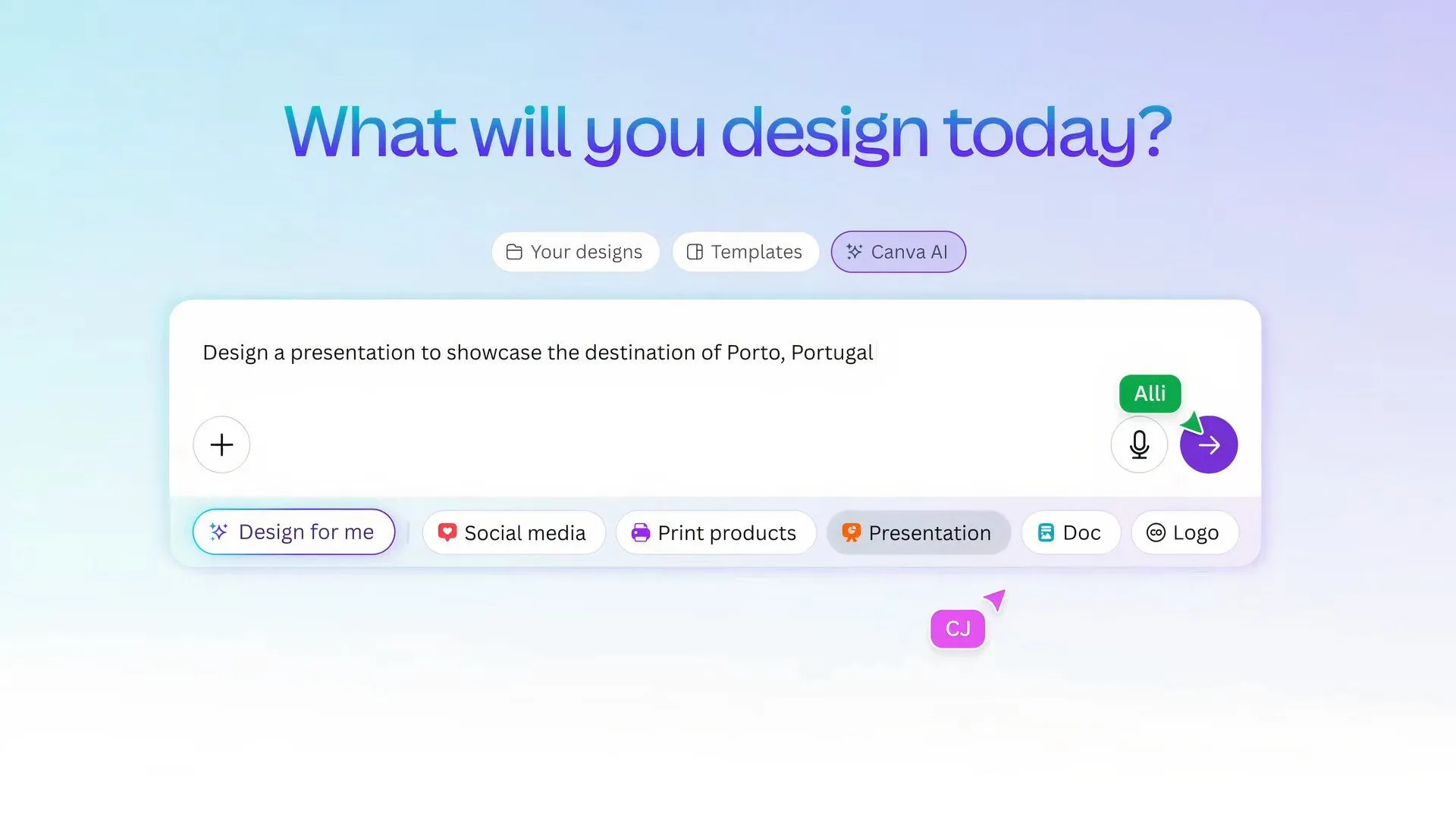 What will you design today?

Your designs Templates Canva AI

Design a presentation to showcase the destination of Porto, Portugal

Alli

Design for me Social media Print products Presentation Doc Logo

CJ